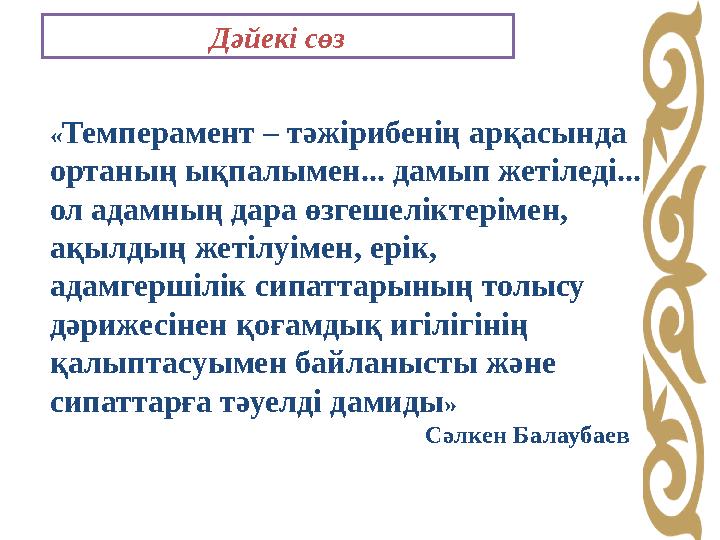 Дәйекі сөз

«Темперамент – тәжірибенің арқасында ортаның ықпалымен... дамып жетіледі... ол адамның дара өзгешеліктерімен, ақылдың жетілуімен, ерік, адамгершілік сипаттарының толысу дәрижесінен қоғамдық игілігінің қалыптасуымен байланысты және сипаттарға тәуелді дамиды»

Сәлкен Балаубаев